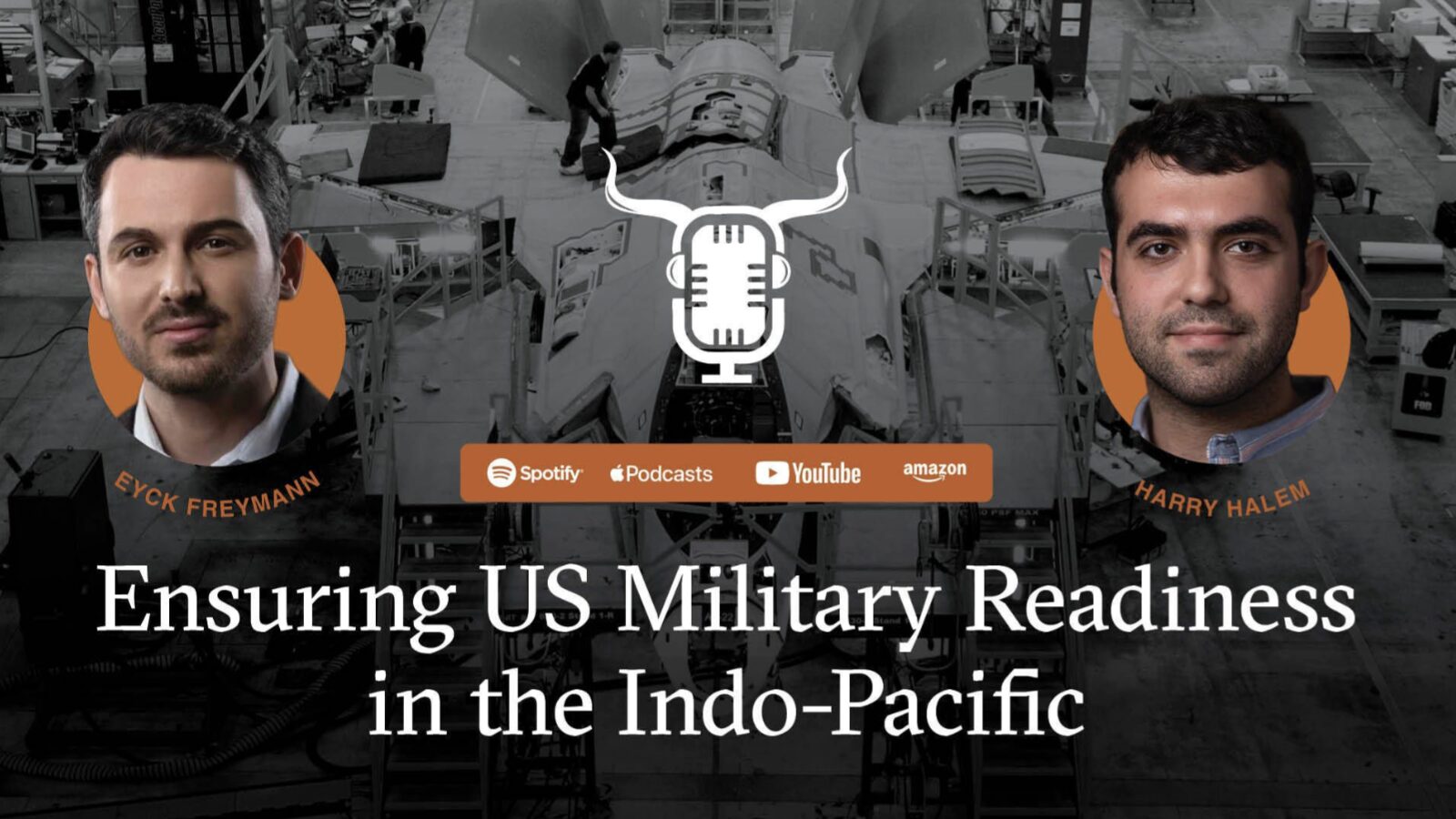 EYCK FREYMANN

Spotify Podcasts YouTube amazon

HARRY HALEM

Ensuring US Military Readiness in the Indo-Pacific